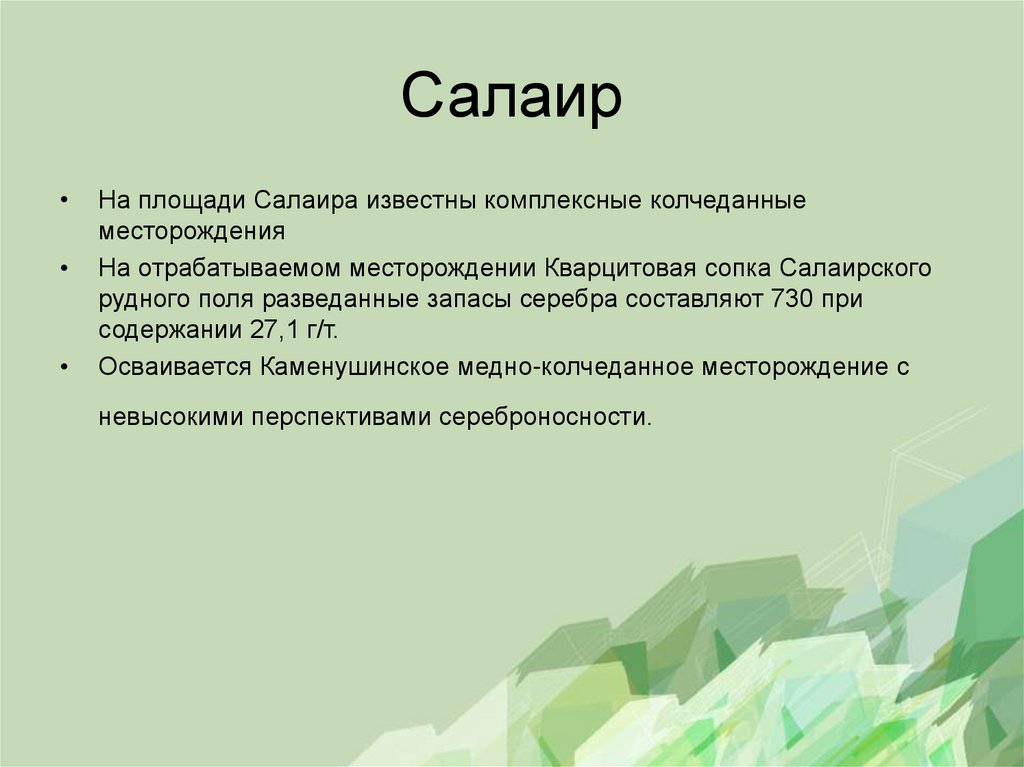 Салаир

• На площади Салаира известны комплексные колчеданные месторождения
• На отрабатываемом месторождении Кварцитовая сопка Салаирского рудного поля разведанные запасы серебра составляют 730 при содержании 27,1 г/т.
• Осваивается Каменушинское медно-колчеданное месторождение с невысокими перспективами сереброносности.